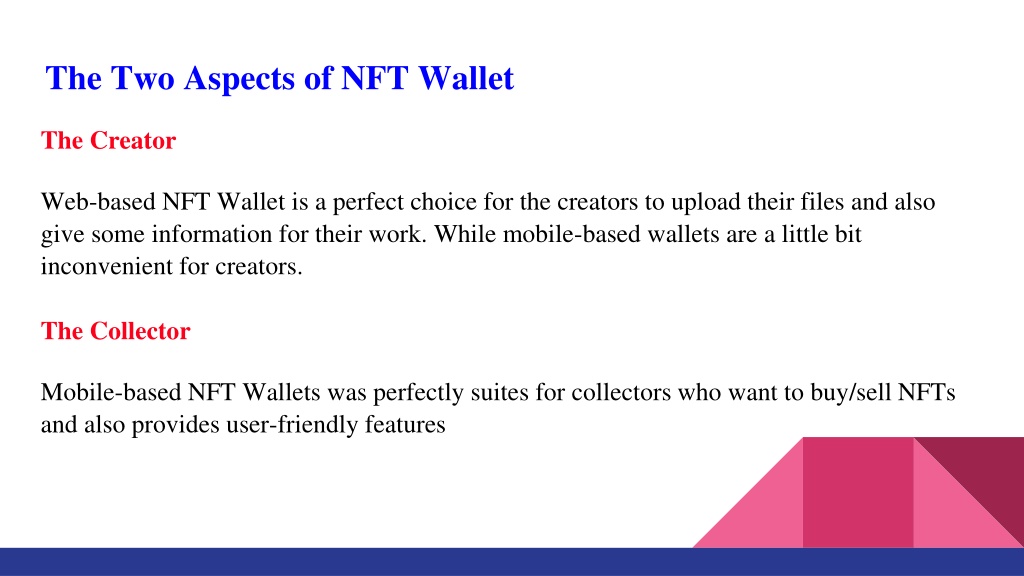 The Two Aspects of NFT Wallet

The Creator

Web-based NFT Wallet is a perfect choice for the creators to upload their files and also give some information for their work. While mobile-based wallets are a little bit inconvenient for creators.

The Collector

Mobile-based NFT Wallets was perfectly suites for collectors who want to buy/sell NFTs and also provides user-friendly features